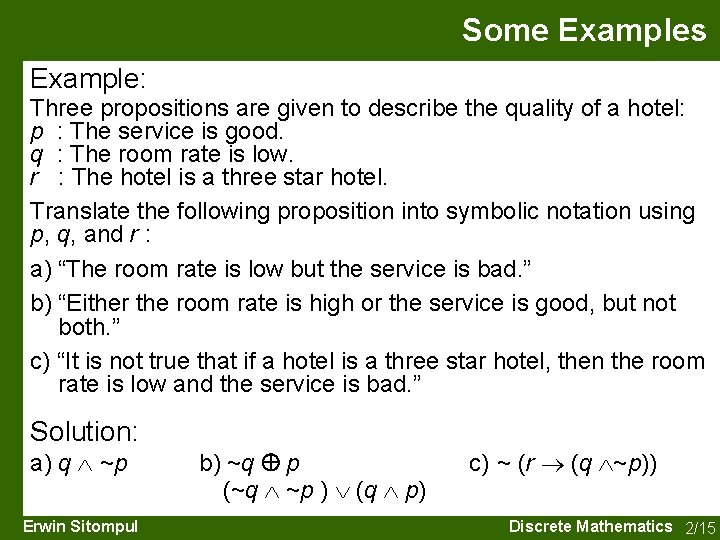 Some Examples

Example:

Three propositions are given to describe the quality of a hotel:
$p$ : The service is good.
$q$ : The room rate is low.
$r$ : The hotel is a three star hotel.

Translate the following proposition into symbolic notation using $p$, $q$, and $r$ :

a) “The room rate is low but the service is bad.”

b) “Either the room rate is high or the service is good, but not both.”

c) “It is not true that if a hotel is a three star hotel, then the room rate is low and the service is bad.”

Solution:

a) $q \wedge \sim p$

b) $\sim q \oplus p$
$(\sim q \wedge \sim p) \vee (q \wedge p)$

c) $\sim (r \rightarrow (q \wedge \sim p))$

Erwin Sitompul

Discrete Mathematics 2/15